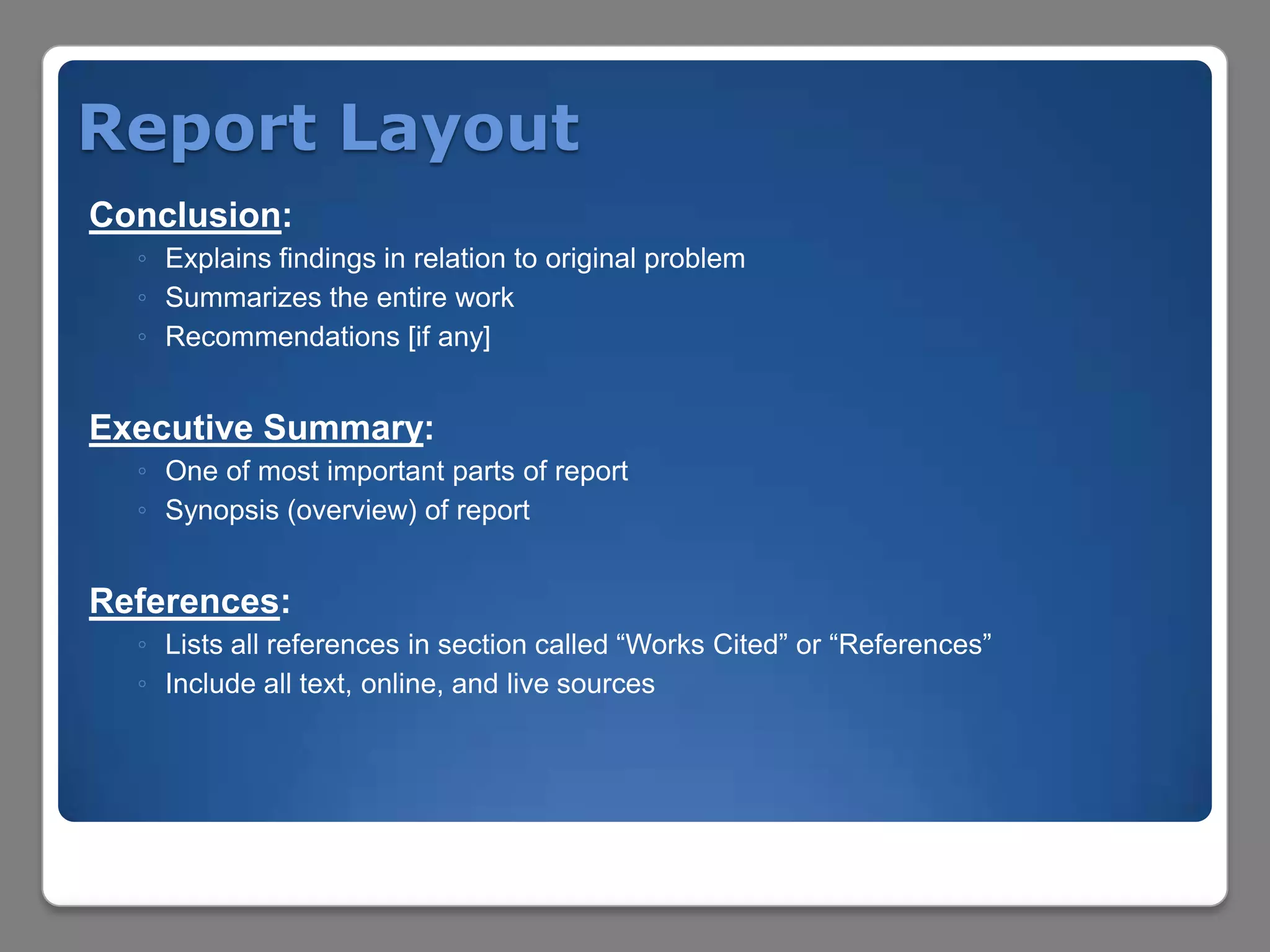 Report Layout

Conclusion:
◦ Explains findings in relation to original problem
◦ Summarizes the entire work
◦ Recommendations [if any]

Executive Summary:
◦ One of most important parts of report
◦ Synopsis (overview) of report

References:
◦ Lists all references in section called “Works Cited” or “References”
◦ Include all text, online, and live sources